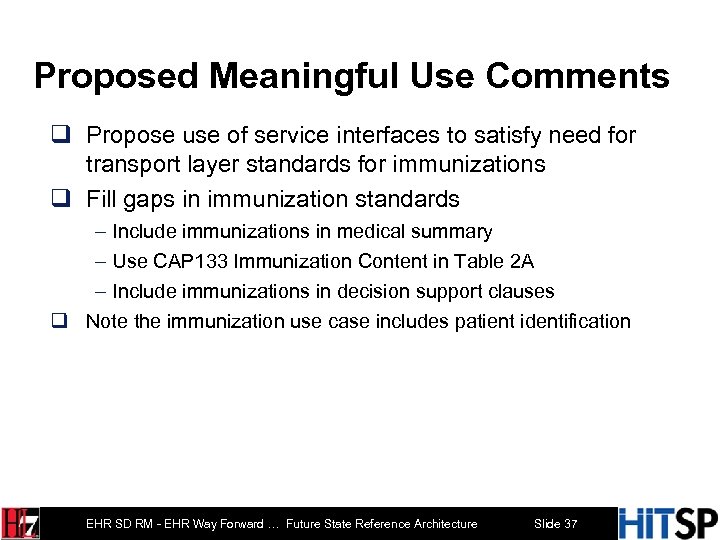 Proposed Meaningful Use Comments

❑ Propose use of service interfaces to satisfy need for transport layer standards for immunizations

❑ Fill gaps in immunization standards

– Include immunizations in medical summary

– Use CAP133 Immunization Content in Table 2A

– Include immunizations in decision support clauses

❑ Note the immunization use case includes patient identification

HL7

EHR SD RM - EHR Way Forward … Future State Reference Architecture

Slide 37

HITSP